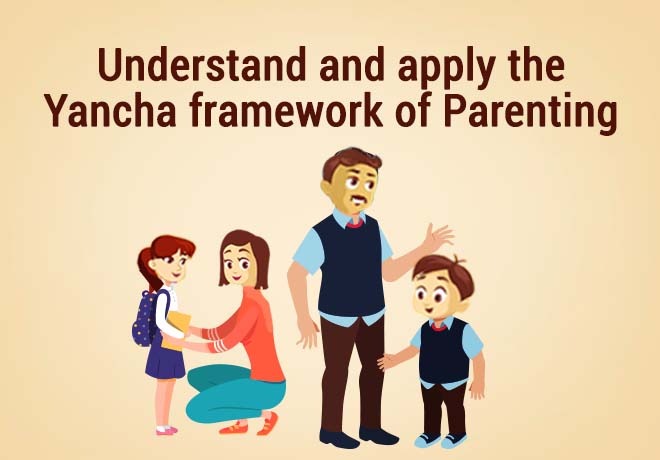 Understand and apply the Yancha framework of Parenting